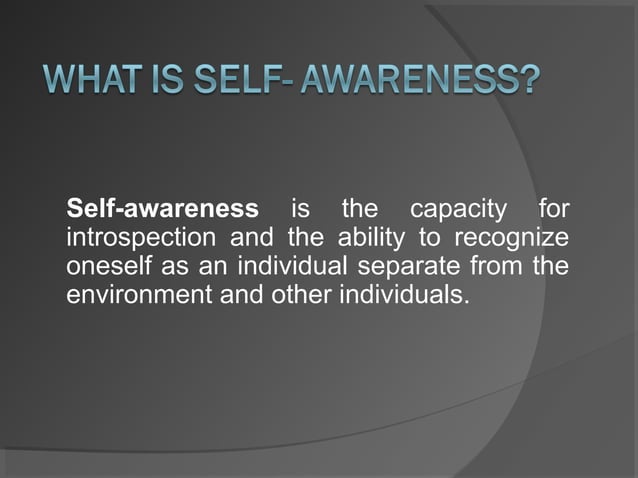 WHAT IS SELF- AWARENESS?

Self-awareness is the capacity for introspection and the ability to recognize oneself as an individual separate from the environment and other individuals.